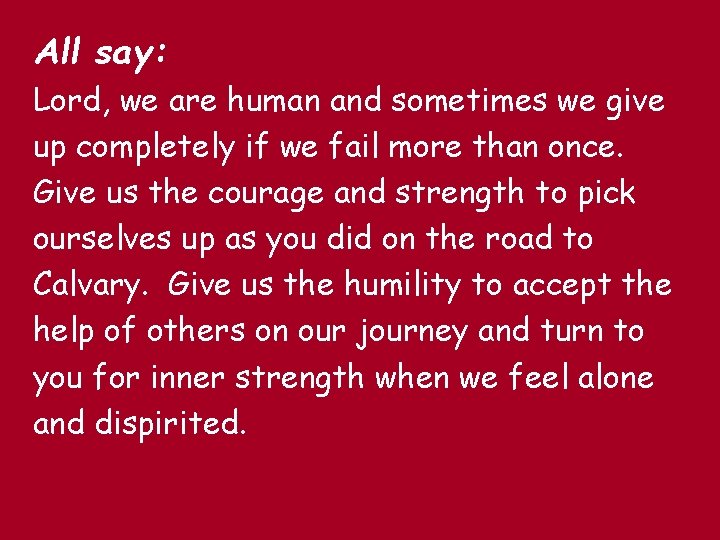 All say:
Lord, we are human and sometimes we give up completely if we fail more than once. Give us the courage and strength to pick ourselves up as you did on the road to Calvary.  Give us the humility to accept the help of others on our journey and turn to you for inner strength when we feel alone and dispirited.